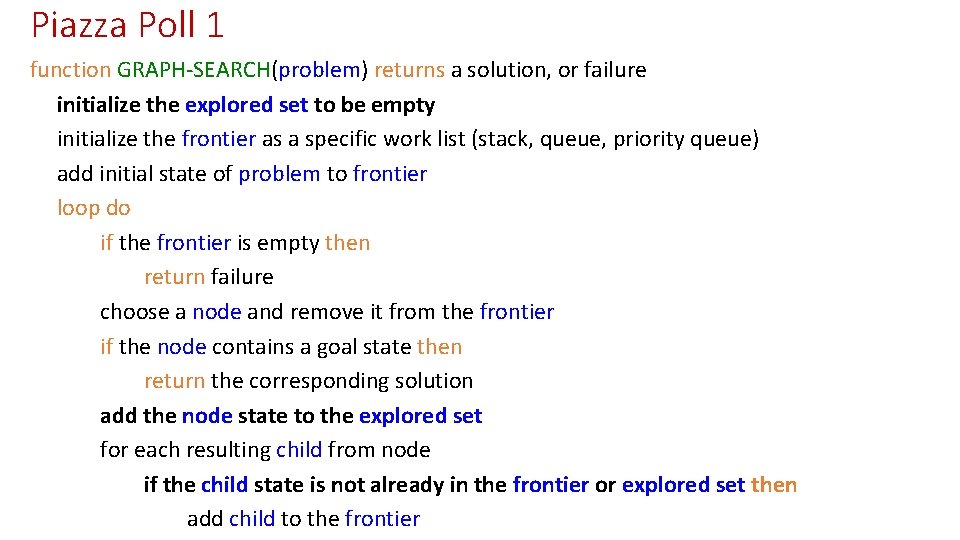 Piazza Poll 1

function GRAPH-SEARCH(problem) returns a solution, or failure

initialize the explored set to be empty

initialize the frontier as a specific work list (stack, queue, priority queue)

add initial state of problem to frontier

loop do

if the frontier is empty then

return failure

choose a node and remove it from the frontier

if the node contains a goal state then

return the corresponding solution

add the node state to the explored set

for each resulting child from node

if the child state is not already in the frontier or explored set then

add child to the frontier